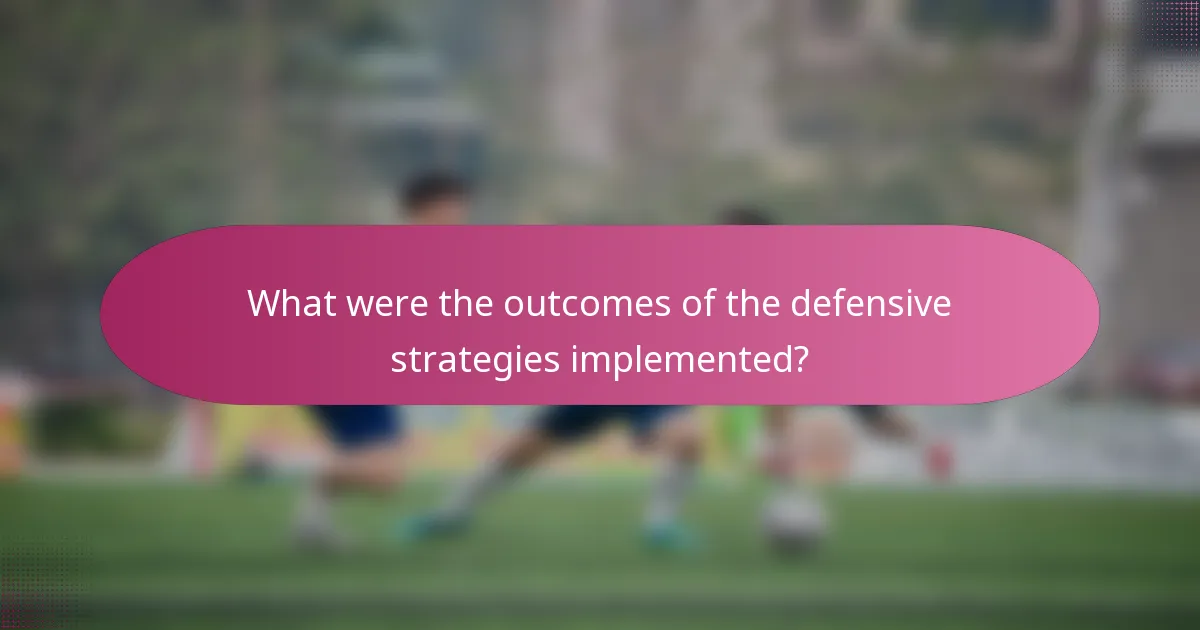 What were the outcomes of the defensive strategies implemented?